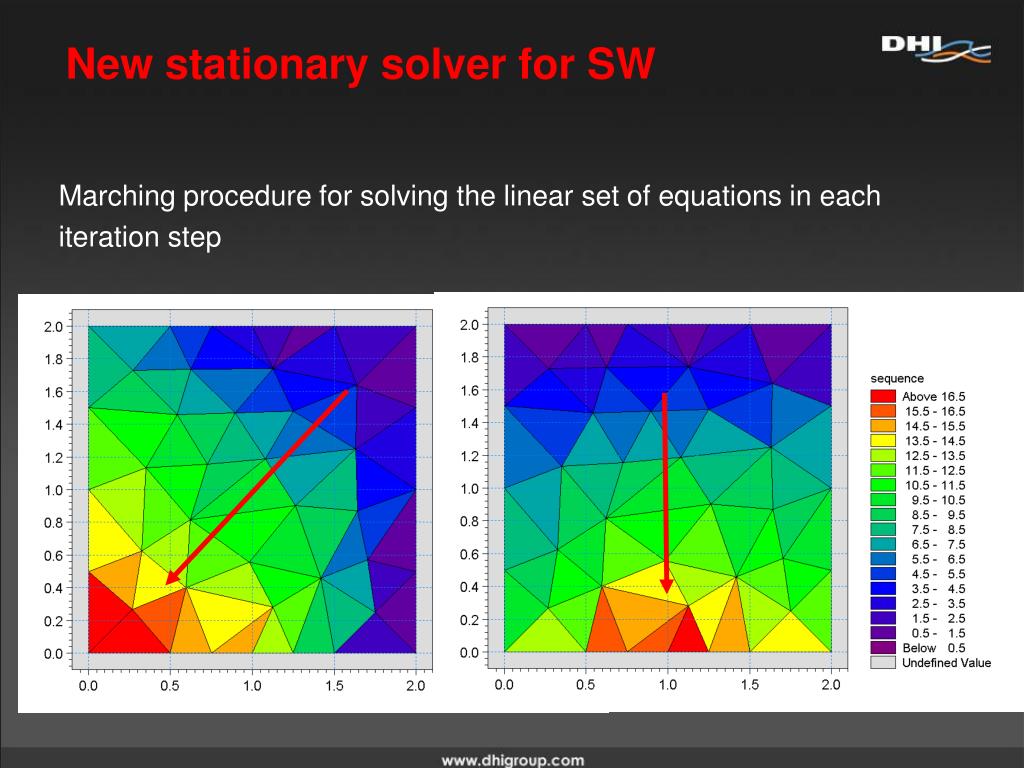 New stationary solver for SW

DHI

Marching procedure for solving the linear set of equations in each iteration step

2.0
1.8
1.6
1.4
1.2
1.0
0.8
0.6
0.4
0.2
0.0
0.0 0.5 1.0 1.5 2.0

2.0
1.8
1.6
1.4
1.2
1.0
0.8
0.6
0.4
0.2
0.0
0.0 0.5 1.0 1.5 2.0

sequence
Above 16.5
15.5 - 16.5
14.5 - 15.5
13.5 - 14.5
12.5 - 13.5
11.5 - 12.5
10.5 - 11.5
9.5 - 10.5
8.5 - 9.5
7.5 - 8.5
6.5 - 7.5
5.5 - 6.5
4.5 - 5.5
3.5 - 4.5
2.5 - 3.5
1.5 - 2.5
0.5 - 1.5
Below 0.5
Undefined Value

www.dhigroup.com